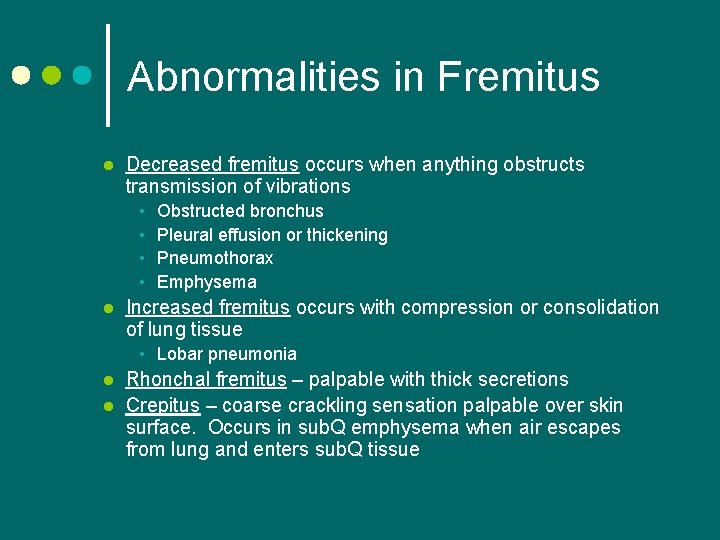 Abnormalities in Fremitus

- Decreased fremitus occurs when anything obstructs transmission of vibrations
  - Obstructed bronchus
  - Pleural effusion or thickening
  - Pneumothorax
  - Emphysema
- Increased fremitus occurs with compression or consolidation of lung tissue
  - Lobar pneumonia
- Rhonchal fremitus – palpable with thick secretions
- Crepitus – coarse crackling sensation palpable over skin surface. Occurs in subQ emphysema when air escapes from lung and enters subQ tissue